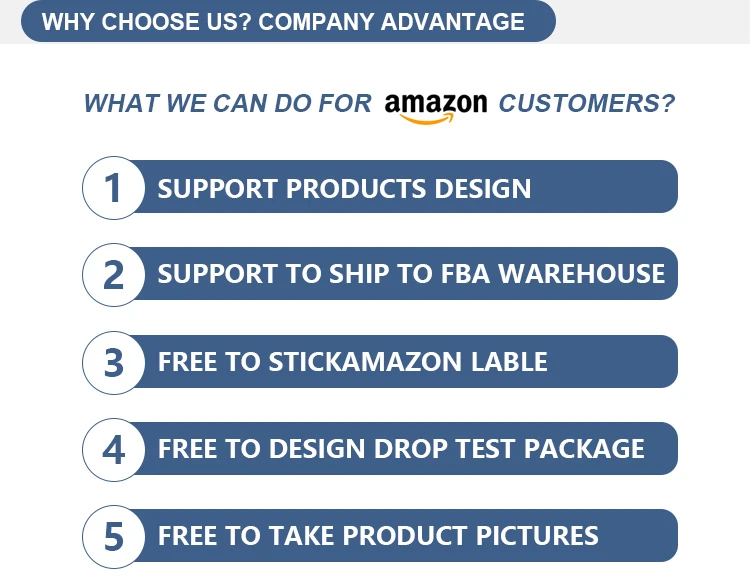 WHY CHOOSE US? COMPANY ADVANTAGE

WHAT WE CAN DO FOR amazon CUSTOMERS?

1 SUPPORT PRODUCTS DESIGN

2 SUPPORT TO SHIP TO FBA WAREHOUSE

3 FREE TO STICKAMAZON LABLE

4 FREE TO DESIGN DROP TEST PACKAGE

5 FREE TO TAKE PRODUCT PICTURES